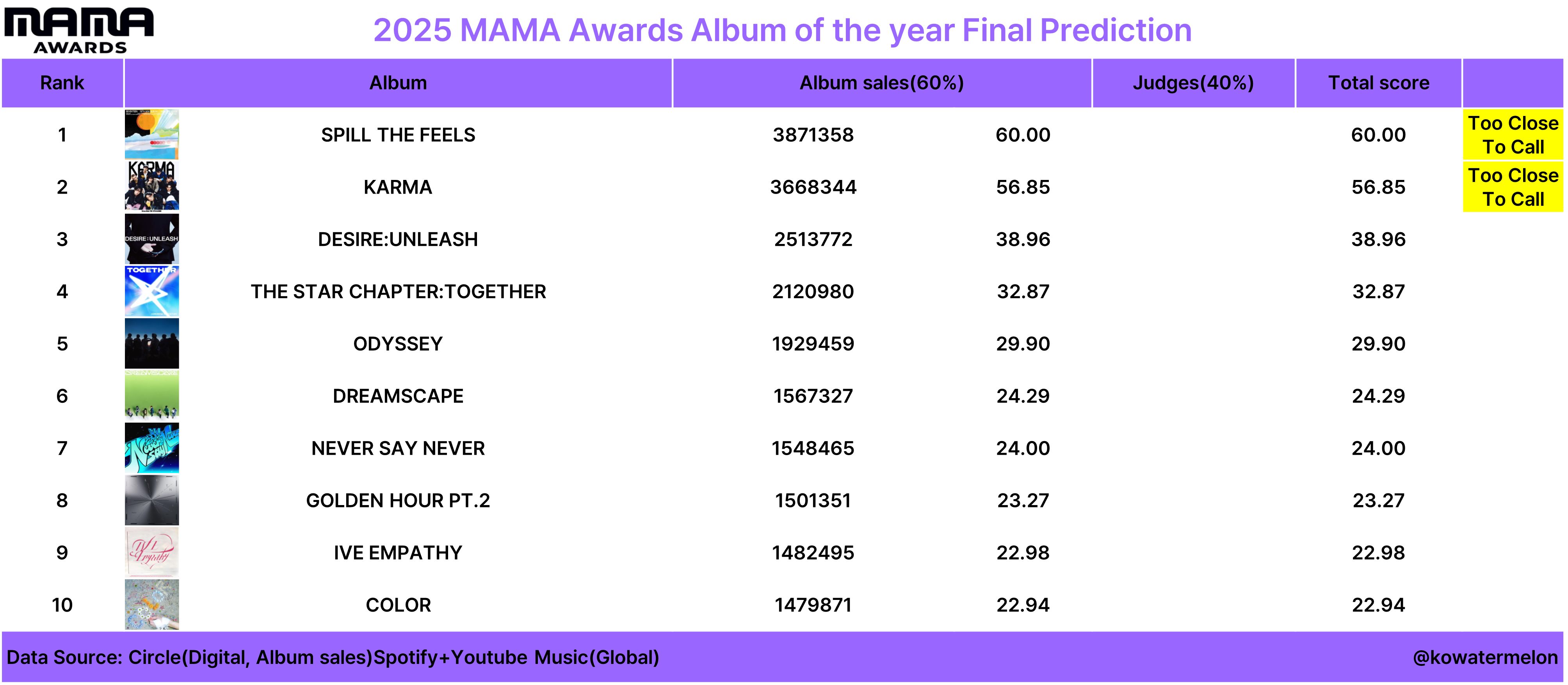 MAMA AWARDS

2025 MAMA Awards Album of the year Final Prediction

| Rank | Album | Album sales(60%) | | Judges(40%) | Total score | |
|---|---|---|---|---|---|---|
| 1 | SPILL THE FEELS | 3871358 | 60.00 | | 60.00 | Too Close To Call |
| 2 | KARMA | 3668344 | 56.85 | | 56.85 | Too Close To Call |
| 3 | DESIRE:UNLEASH | 2513772 | 38.96 | | 38.96 | |
| 4 | THE STAR CHAPTER:TOGETHER | 2120980 | 32.87 | | 32.87 | |
| 5 | ODYSSEY | 1929459 | 29.90 | | 29.90 | |
| 6 | DREAMSCAPE | 1567327 | 24.29 | | 24.29 | |
| 7 | NEVER SAY NEVER | 1548465 | 24.00 | | 24.00 | |
| 8 | GOLDEN HOUR PT.2 | 1501351 | 23.27 | | 23.27 | |
| 9 | IVE EMPATHY | 1482495 | 22.98 | | 22.98 | |
| 10 | COLOR | 1479871 | 22.94 | | 22.94 | |

Data Source: Circle(Digital, Album sales)Spotify+Youtube Music(Global)

@kowatermelon